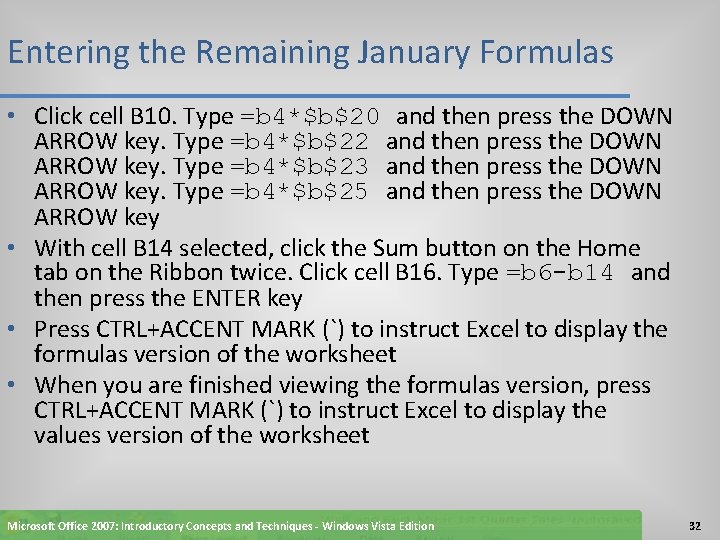 Entering the Remaining January Formulas

• Click cell B10. Type =b4*$b$20 and then press the DOWN ARROW key. Type =b4*$b$22 and then press the DOWN ARROW key. Type =b4*$b$23 and then press the DOWN ARROW key. Type =b4*$b$25 and then press the DOWN ARROW key

• With cell B14 selected, click the Sum button on the Home tab on the Ribbon twice. Click cell B16. Type =b6−b14 and then press the ENTER key

• Press CTRL+ACCENT MARK (`) to instruct Excel to display the formulas version of the worksheet

• When you are finished viewing the formulas version, press CTRL+ACCENT MARK (`) to instruct Excel to display the values version of the worksheet

Microsoft Office 2007: Introductory Concepts and Techniques - Windows Vista Edition

32